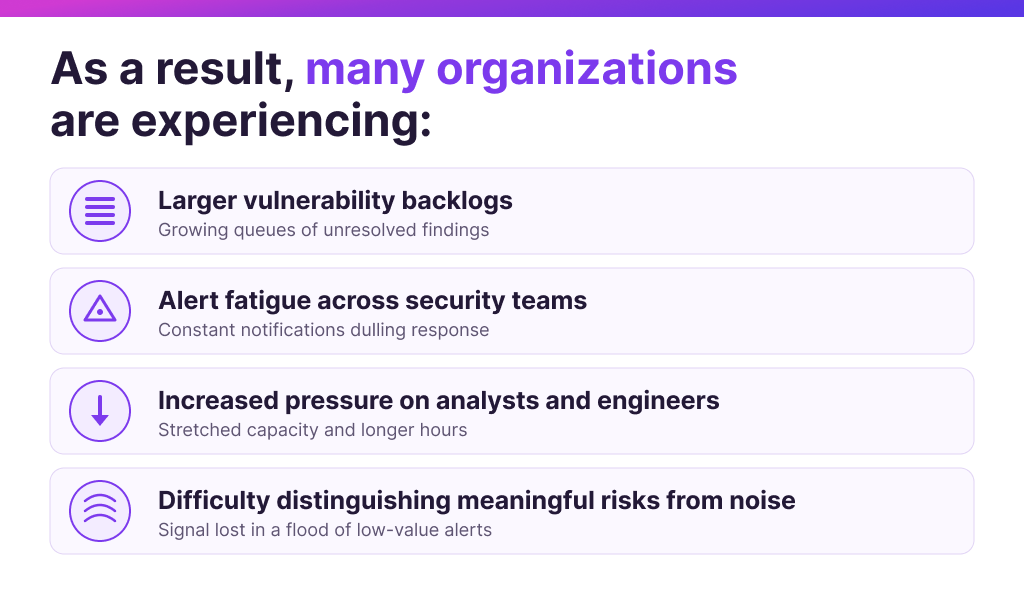 As a result, many organizations are experiencing:

Larger vulnerability backlogs
Growing queues of unresolved findings

Alert fatigue across security teams
Constant notifications dulling response

Increased pressure on analysts and engineers
Stretched capacity and longer hours

Difficulty distinguishing meaningful risks from noise
Signal lost in a flood of low-value alerts